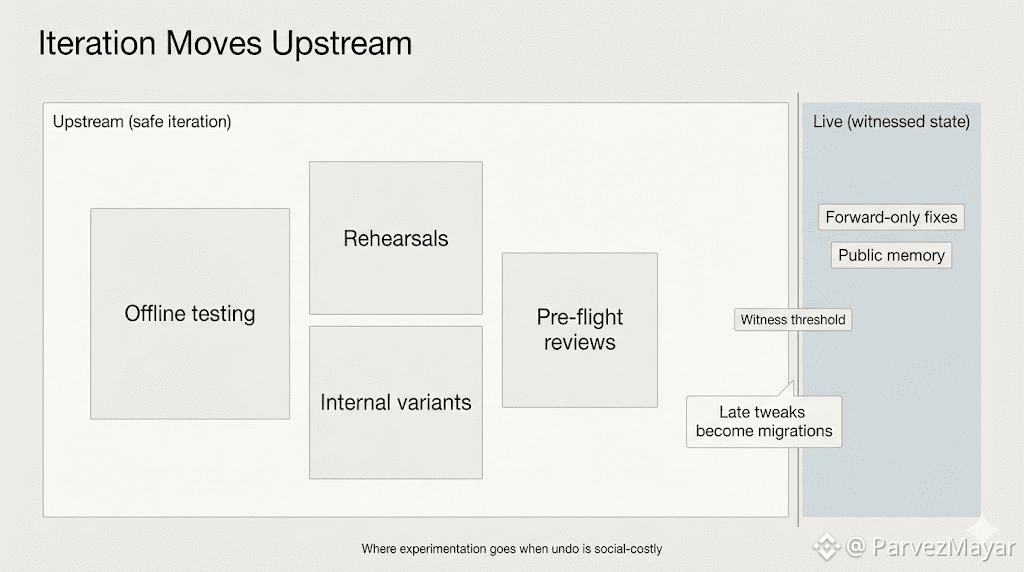 Iteration Moves Upstream

Upstream (safe iteration)

Offline testing

Rehearsals

Internal variants

Pre-flight reviews

Witness threshold

Late tweaks become migrations

Live (witnessed state)

Forward-only fixes

Public memory

Where experimentation goes when undo is social-costly

@ ParvezMayar